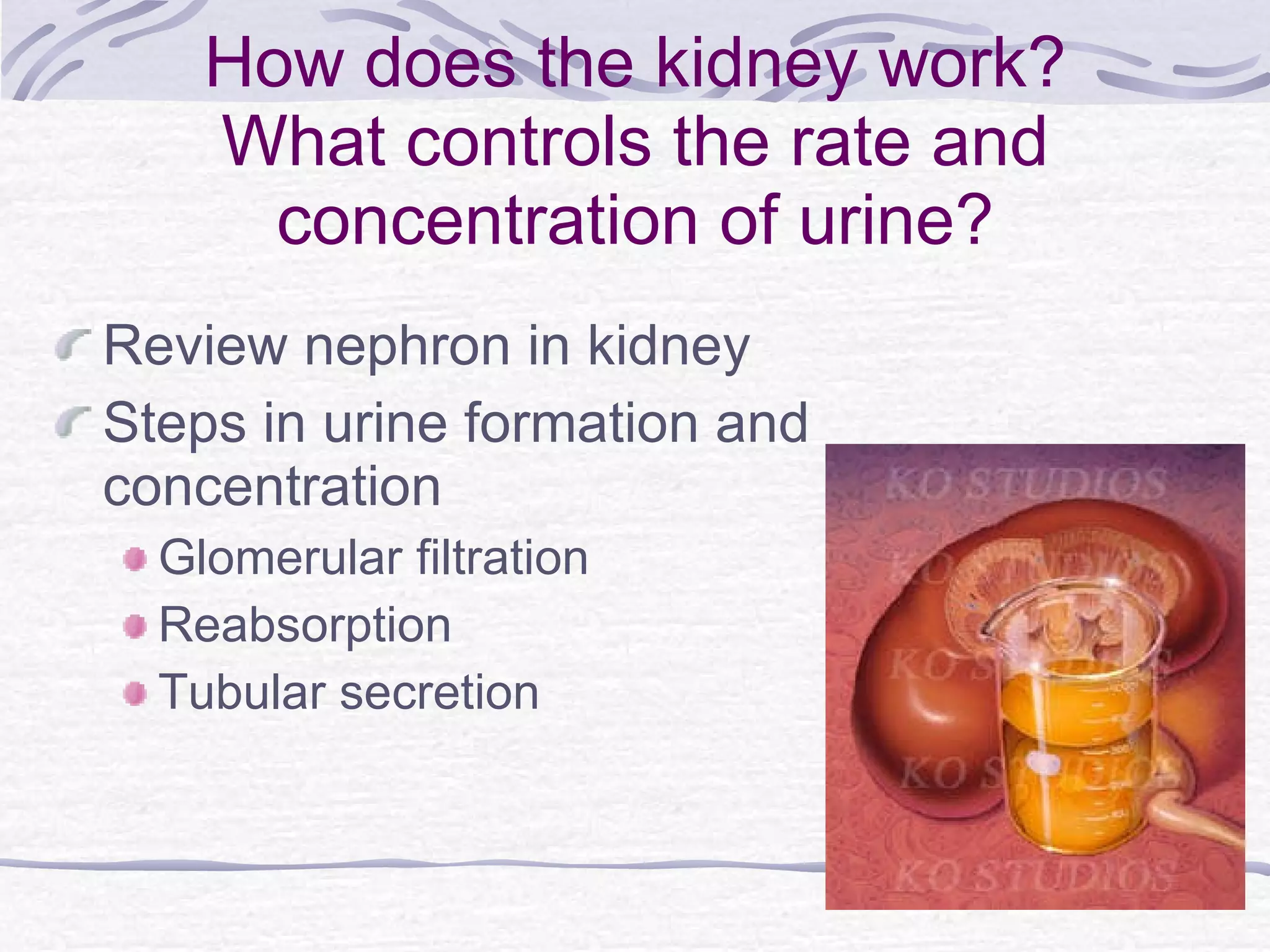 How does the kidney work? What controls the rate and concentration of urine?

Review nephron in kidney

Steps in urine formation and concentration

Glomerular filtration

Reabsorption

Tubular secretion

KO STUDIOS

KO STUDIOS

KO STUDIOS

KO STUDIOS

KO STUDIOS